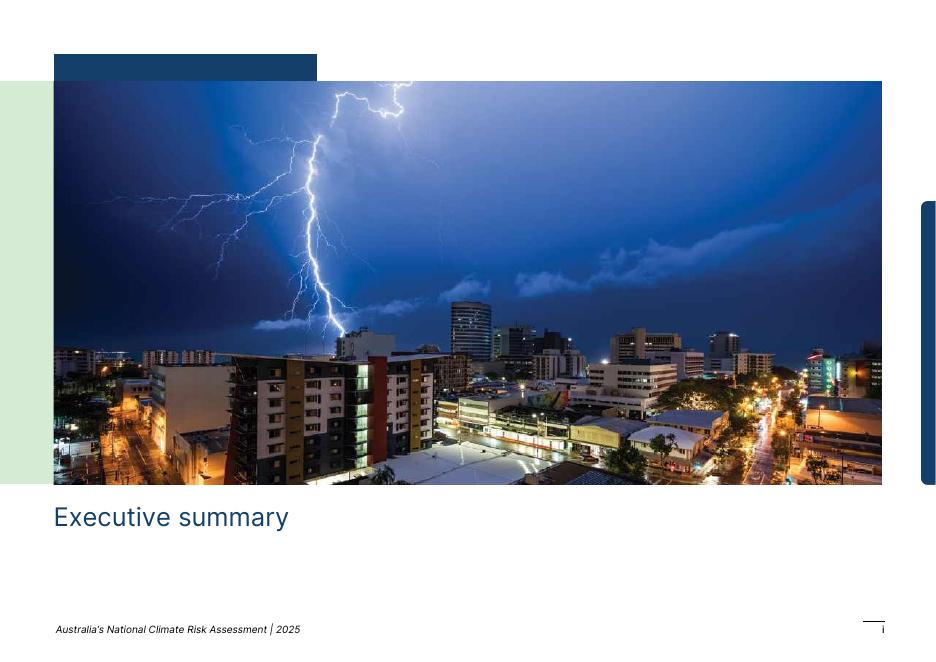 Executive summary

Australia's National Climate Risk Assessment | 2025

i